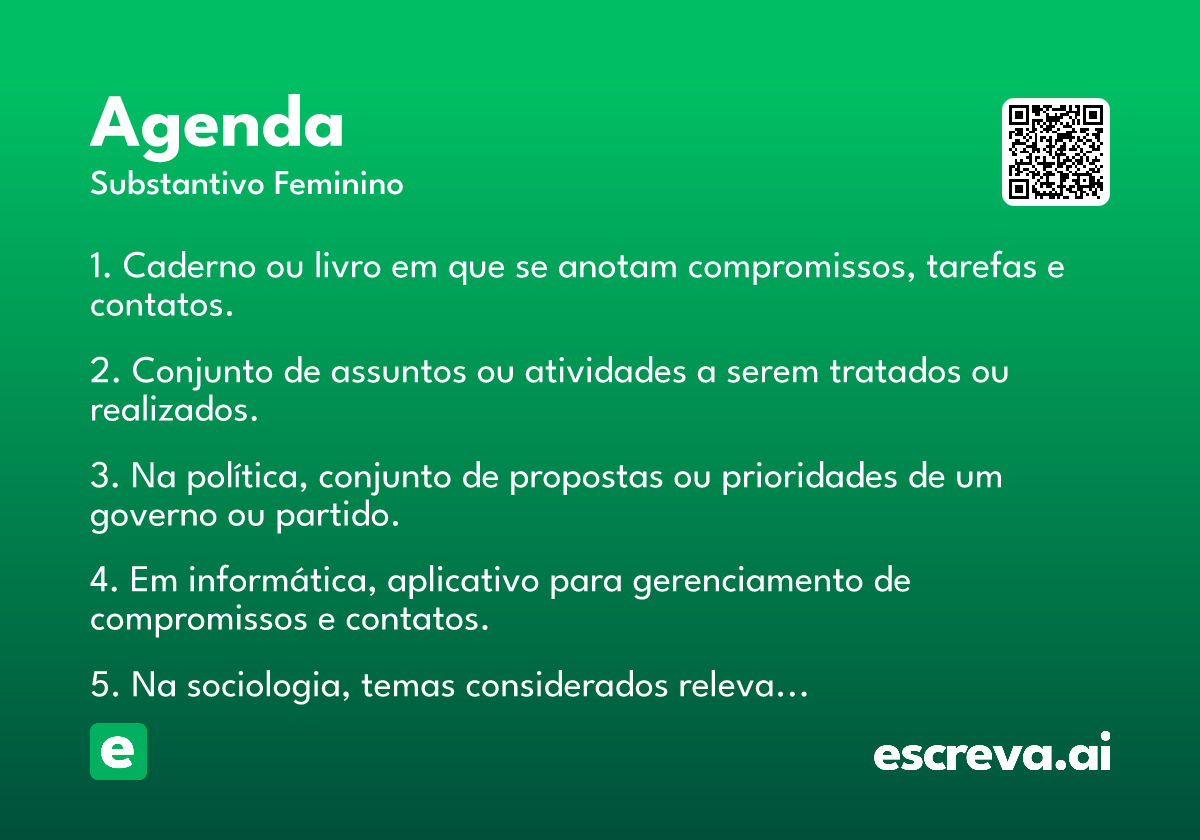 Agenda
Substantivo Feminino

1. Caderno ou livro em que se anotam compromissos, tarefas e contatos.

2. Conjunto de assuntos ou atividades a serem tratados ou realizados.

3. Na política, conjunto de propostas ou prioridades de um governo ou partido.

4. Em informática, aplicativo para gerenciamento de compromissos e contatos.

5. Na sociologia, temas considerados releva...

e

escreva.ai